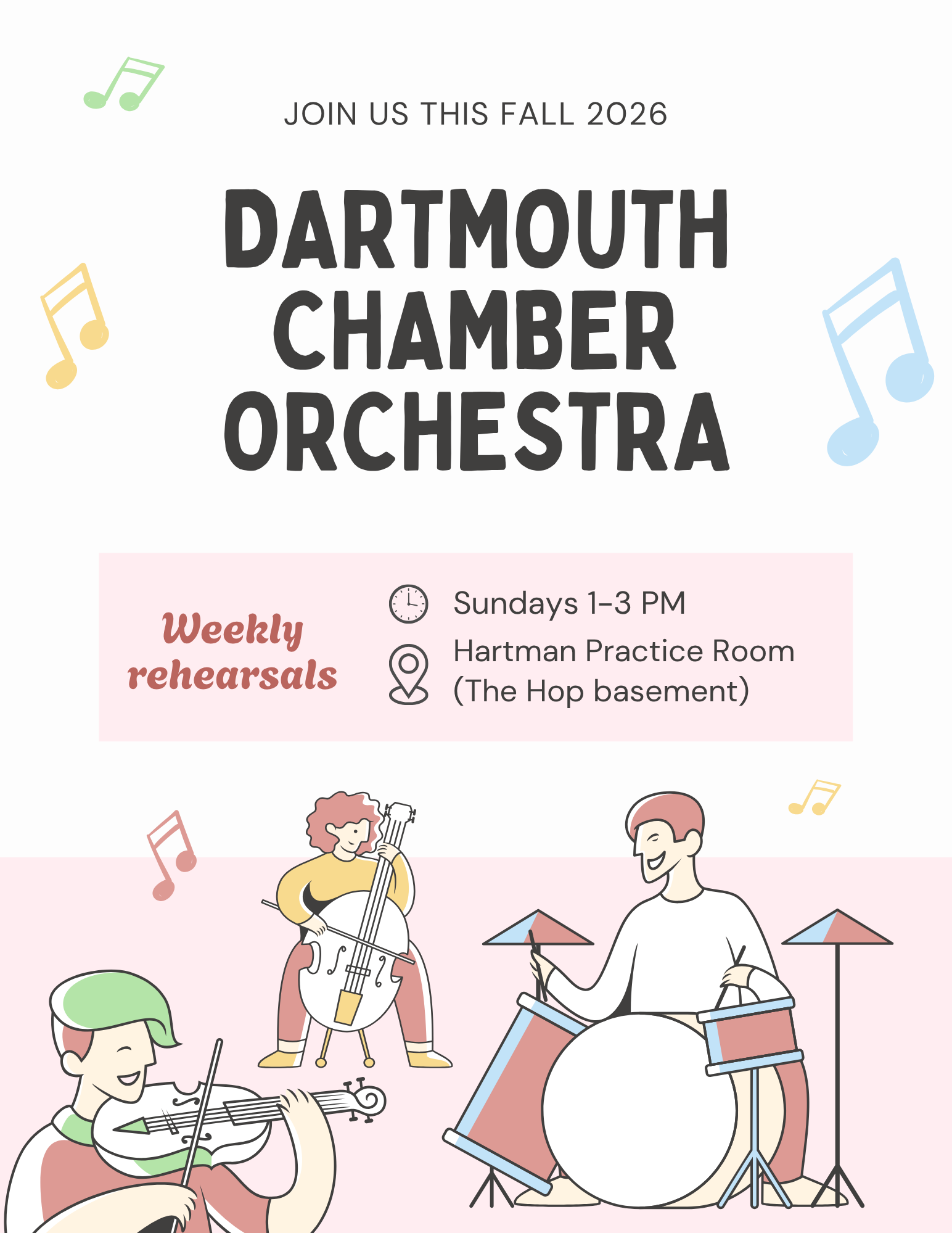 JOIN US THIS FALL 2026

DARTMOUTH CHAMBER ORCHESTRA

Weekly rehearsals

Sundays 1-3 PM

Hartman Practice Room (The Hop basement)